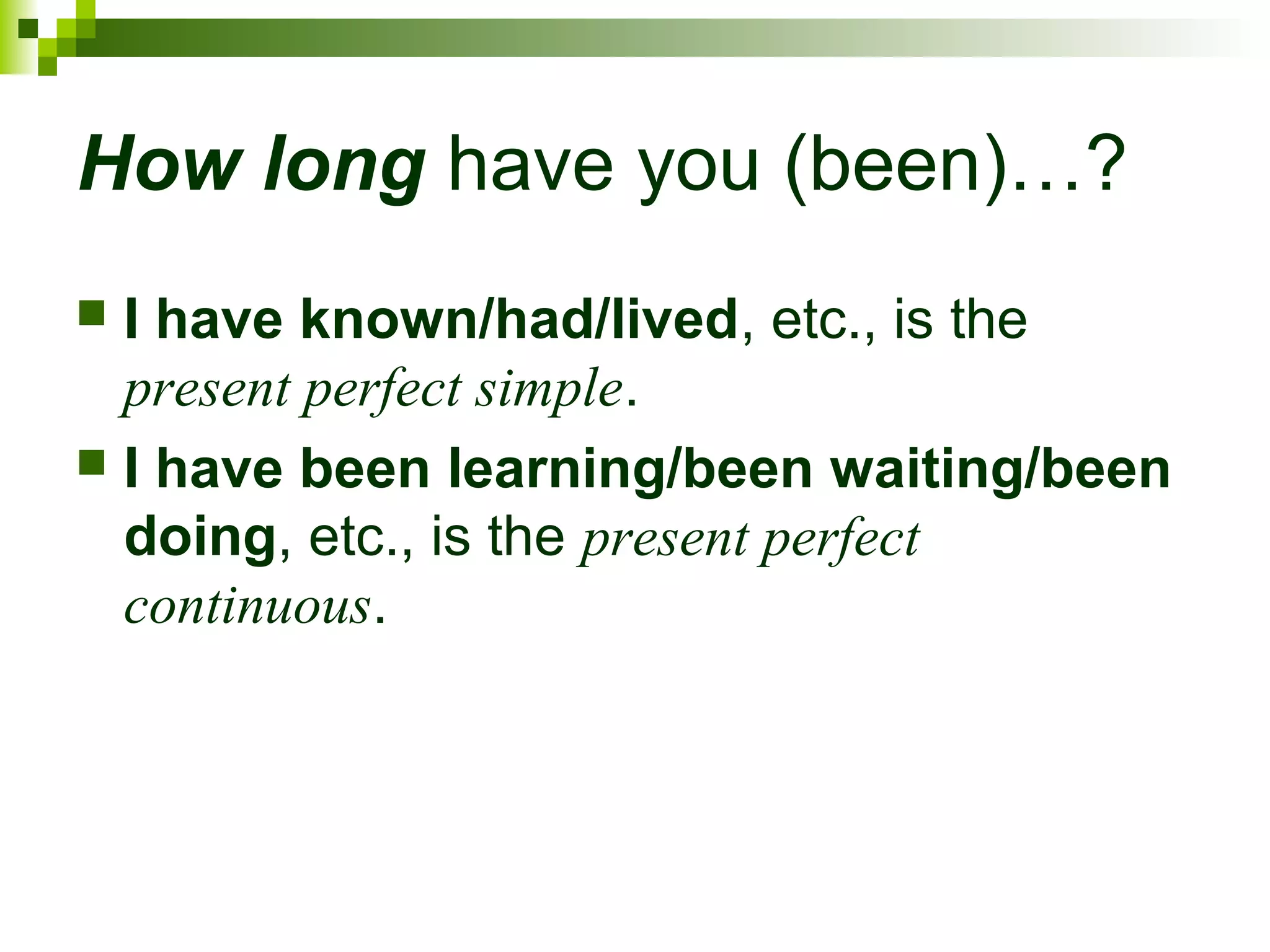 How long have you (been)…?

I have known/had/lived, etc., is the present perfect simple.

I have been learning/been waiting/been doing, etc., is the present perfect continuous.